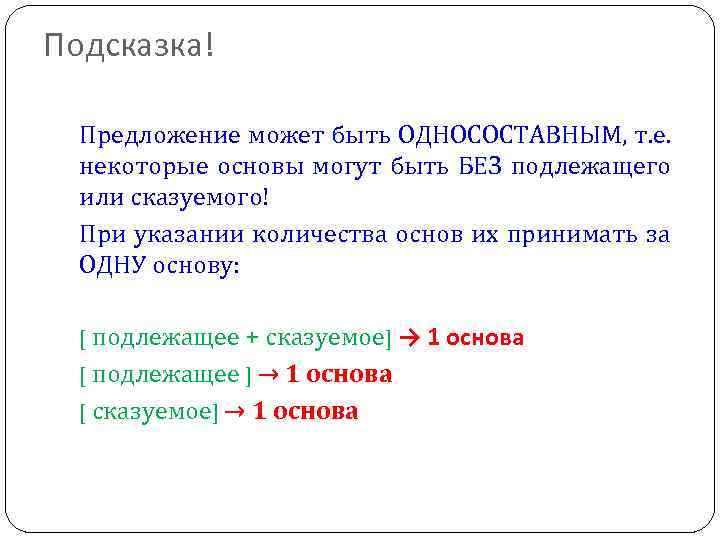 Подсказка!

Предложение может быть ОДНОСОСТАВНЫМ, т.е. некоторые основы могут быть БЕЗ подлежащего или сказуемого!

При указании количества основ их принимать за ОДНУ основу:

[ подлежащее + сказуемое] → 1 основа

[ подлежащее ] → 1 основа

[ сказуемое] → 1 основа